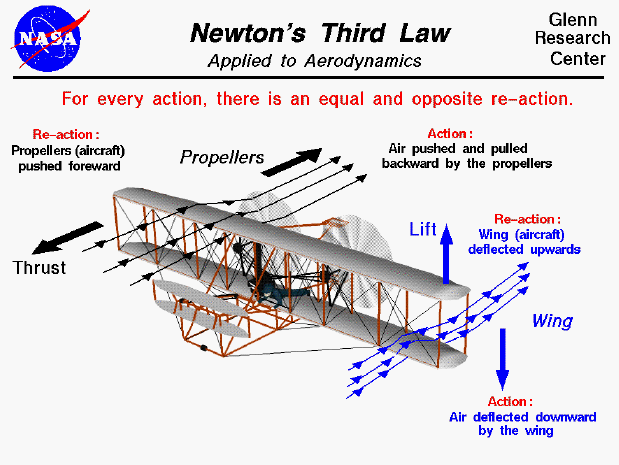 NASA

Newton's Third Law
Applied to Aerodynamics

Glenn Research Center

For every action, there is an equal and opposite re-action.

Re-action :
Propellers (aircraft) pushed foreward

Propellers

Action :
Air pushed and pulled backward by the propellers

Thrust

Lift

Re-action :
Wing (aircraft) deflected upwards

Wing

Action :
Air deflected downward by the wing